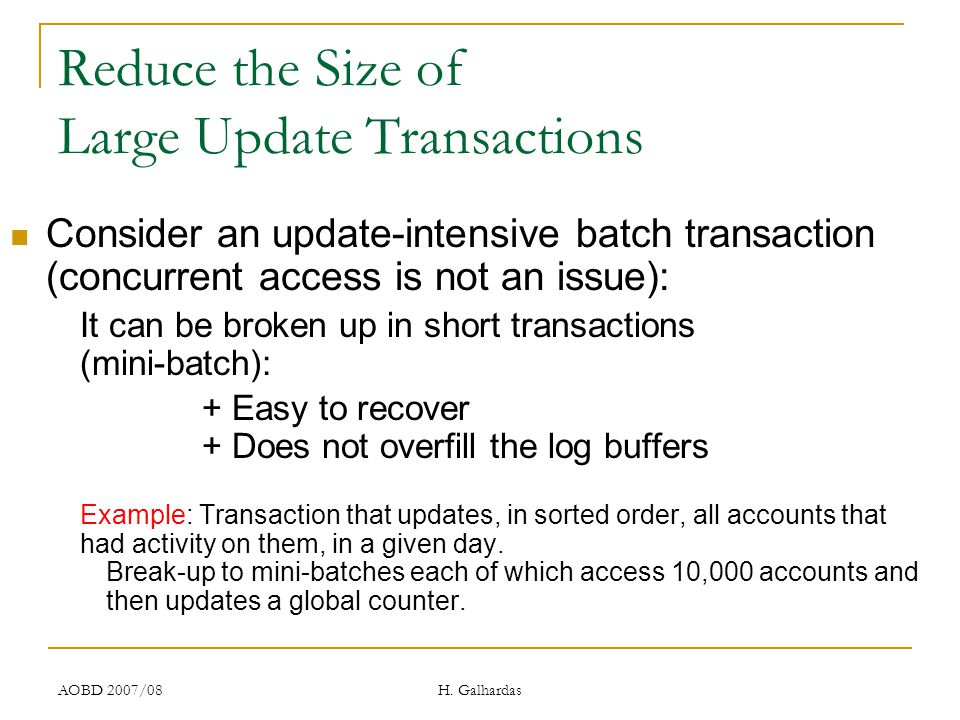 Reduce the Size of
Large Update Transactions

Consider an update-intensive batch transaction (concurrent access is not an issue):

It can be broken up in short transactions (mini-batch):

+ Easy to recover
+ Does not overfill the log buffers

Example: Transaction that updates, in sorted order, all accounts that had activity on them, in a given day.
Break-up to mini-batches each of which access 10,000 accounts and then updates a global counter.

AOBD 2007/08

H. Galhardas